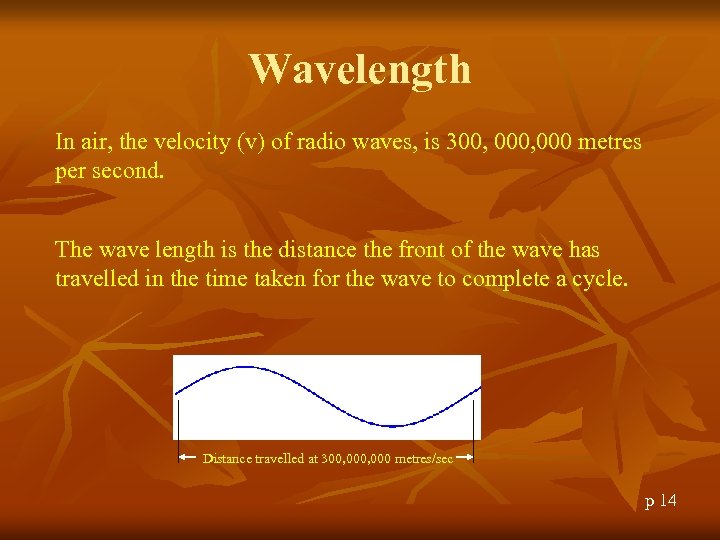 Wavelength

In air, the velocity (v) of radio waves, is 300, 000,000 metres per second.

The wave length is the distance the front of the wave has travelled in the time taken for the wave to complete a cycle.

Distance travelled at 300,000,000 metres/sec

p 14